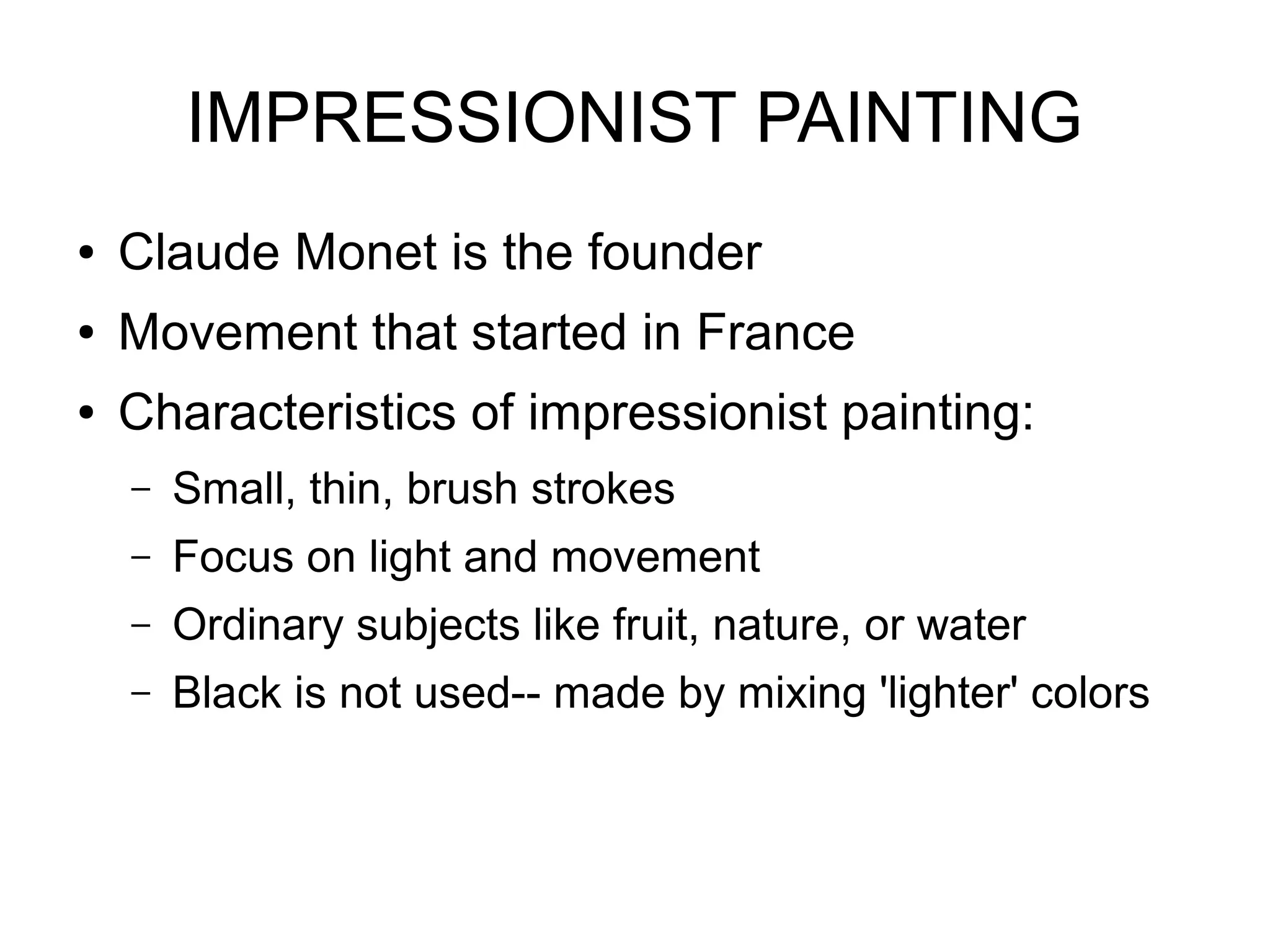 IMPRESSIONIST PAINTING

• Claude Monet is the founder
• Movement that started in France
• Characteristics of impressionist painting:
  – Small, thin, brush strokes
  – Focus on light and movement
  – Ordinary subjects like fruit, nature, or water
  – Black is not used-- made by mixing 'lighter' colors